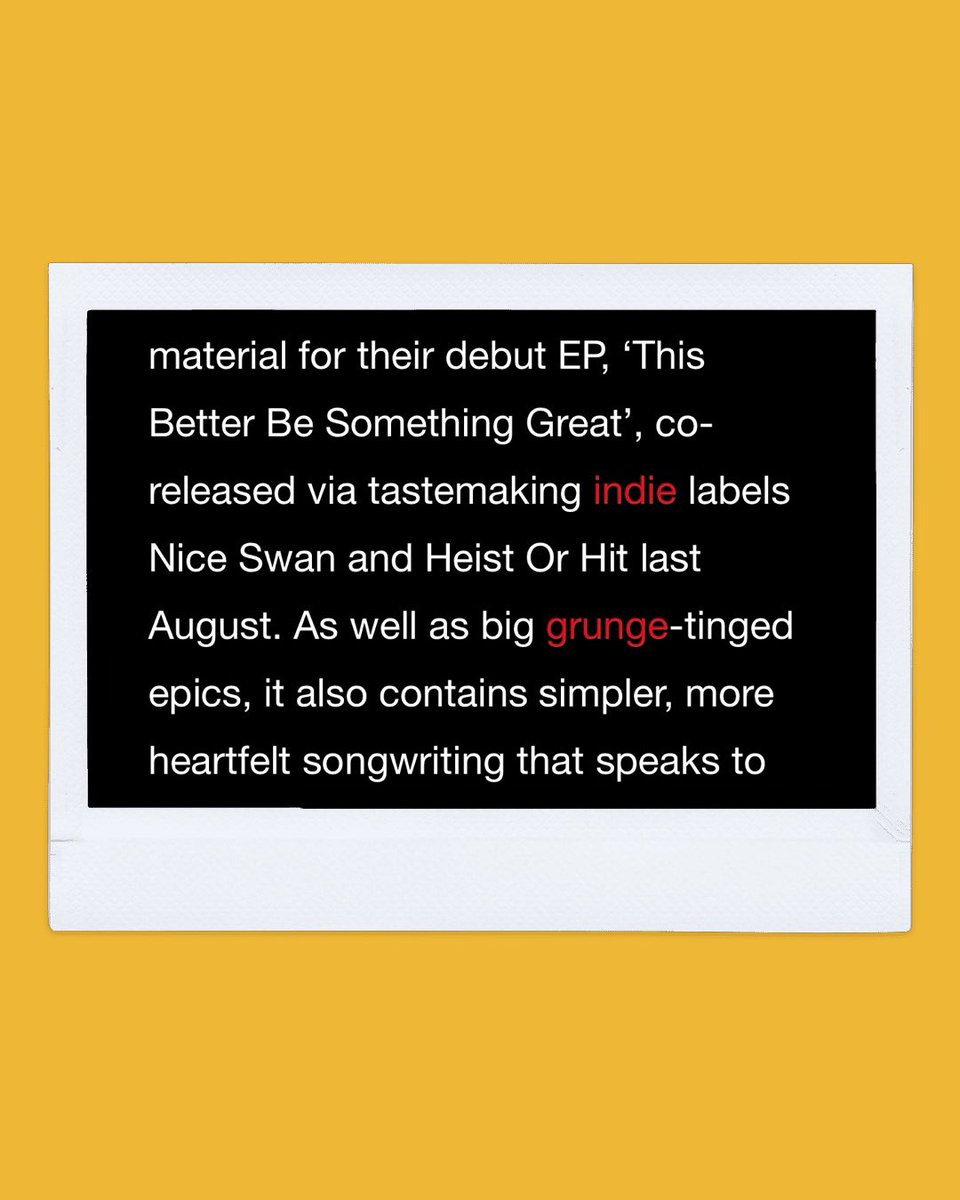 material for their debut EP, ‘This Better Be Something Great’, co-released via tastemaking indie labels Nice Swan and Heist Or Hit last August. As well as big grunge-tinged epics, it also contains simpler, more heartfelt songwriting that speaks to